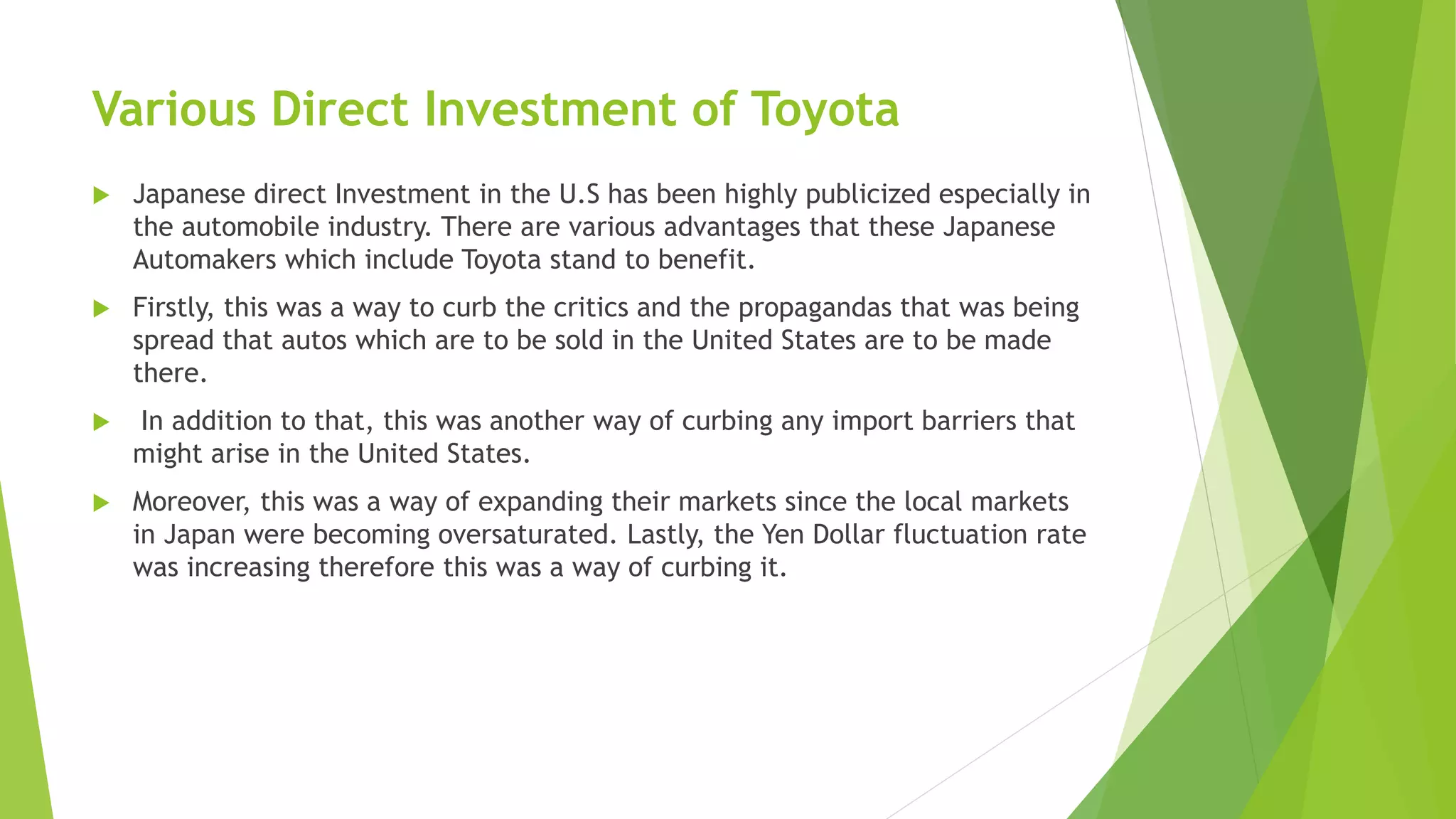 Various Direct Investment of Toyota

Japanese direct Investment in the U.S has been highly publicized especially in the automobile industry. There are various advantages that these Japanese Automakers which include Toyota stand to benefit.

Firstly, this was a way to curb the critics and the propagandas that was being spread that autos which are to be sold in the United States are to be made there.

In addition to that, this was another way of curbing any import barriers that might arise in the United States.

Moreover, this was a way of expanding their markets since the local markets in Japan were becoming oversaturated. Lastly, the Yen Dollar fluctuation rate was increasing therefore this was a way of curbing it.